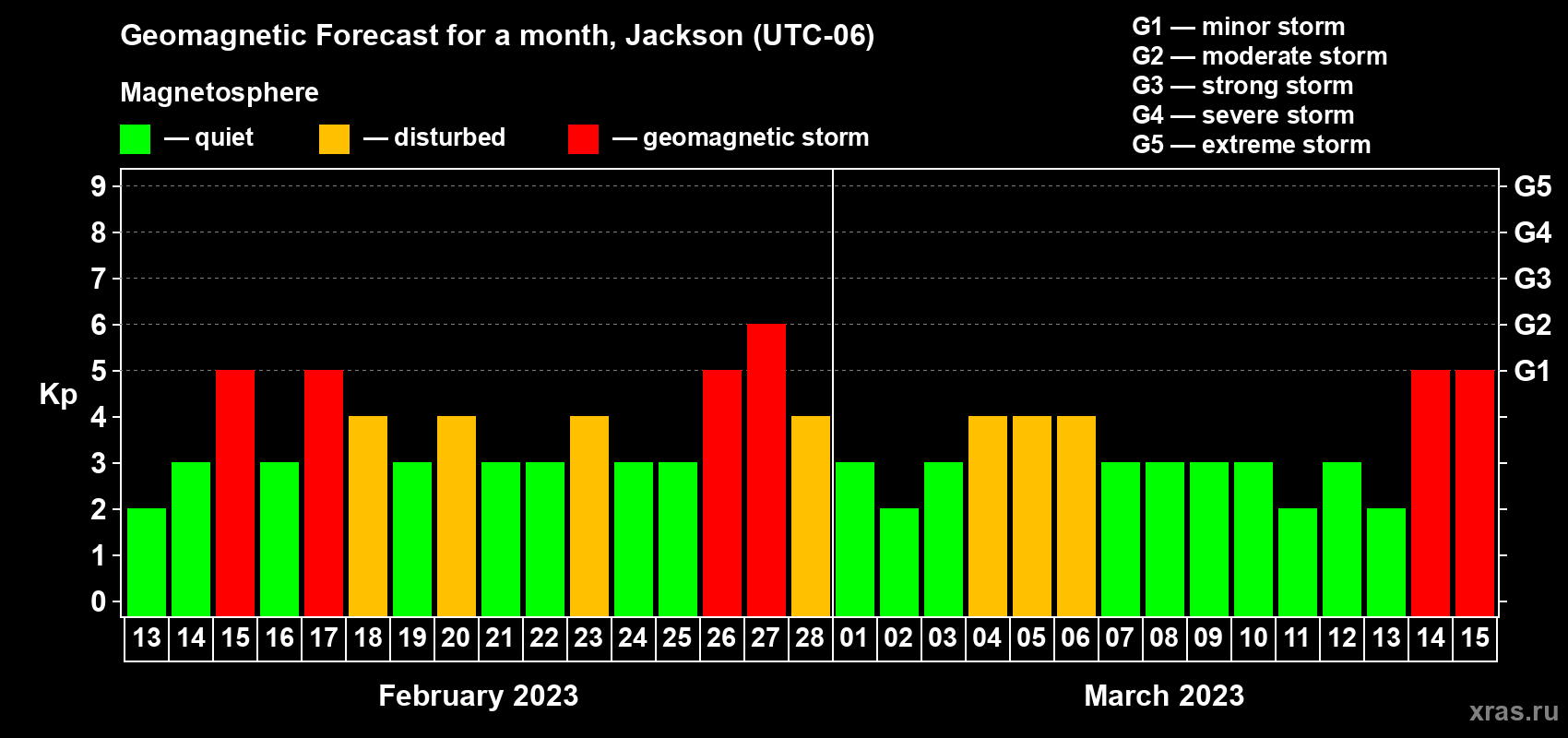 Geomagnetic Forecast for a month, Jackson (UTC-06)

Magnetosphere

— quiet — disturbed — geomagnetic storm

G1 — minor storm
G2 — moderate storm
G3 — strong storm
G4 — severe storm
G5 — extreme storm

Kp

9
8
7
6
5
4
3
2
1
0

G5
G4
G3
G2
G1

13 14 15 16 17 18 19 20 21 22 23 24 25 26 27 28 01 02 03 04 05 06 07 08 09 10 11 12 13 14 15

February 2023

March 2023

xras.ru